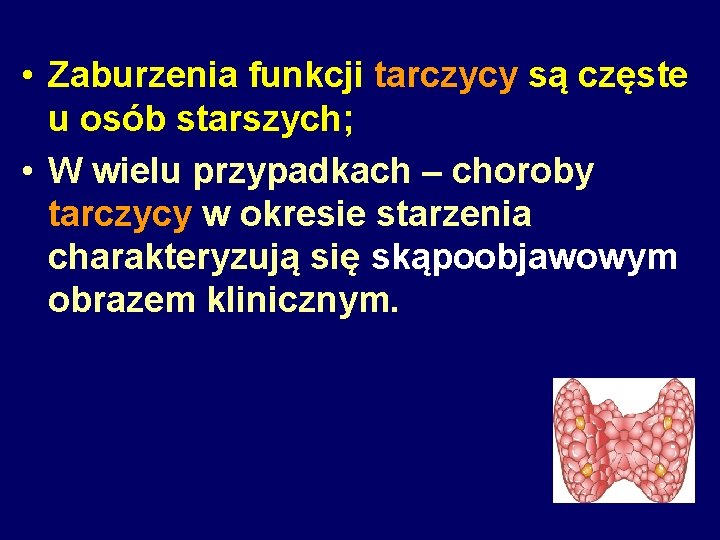 • Zaburzenia funkcji tarczycy są częste u osób starszych;

• W wielu przypadkach – choroby tarczycy w okresie starzenia charakteryzują się skąpoobjawowym obrazem klinicznym.